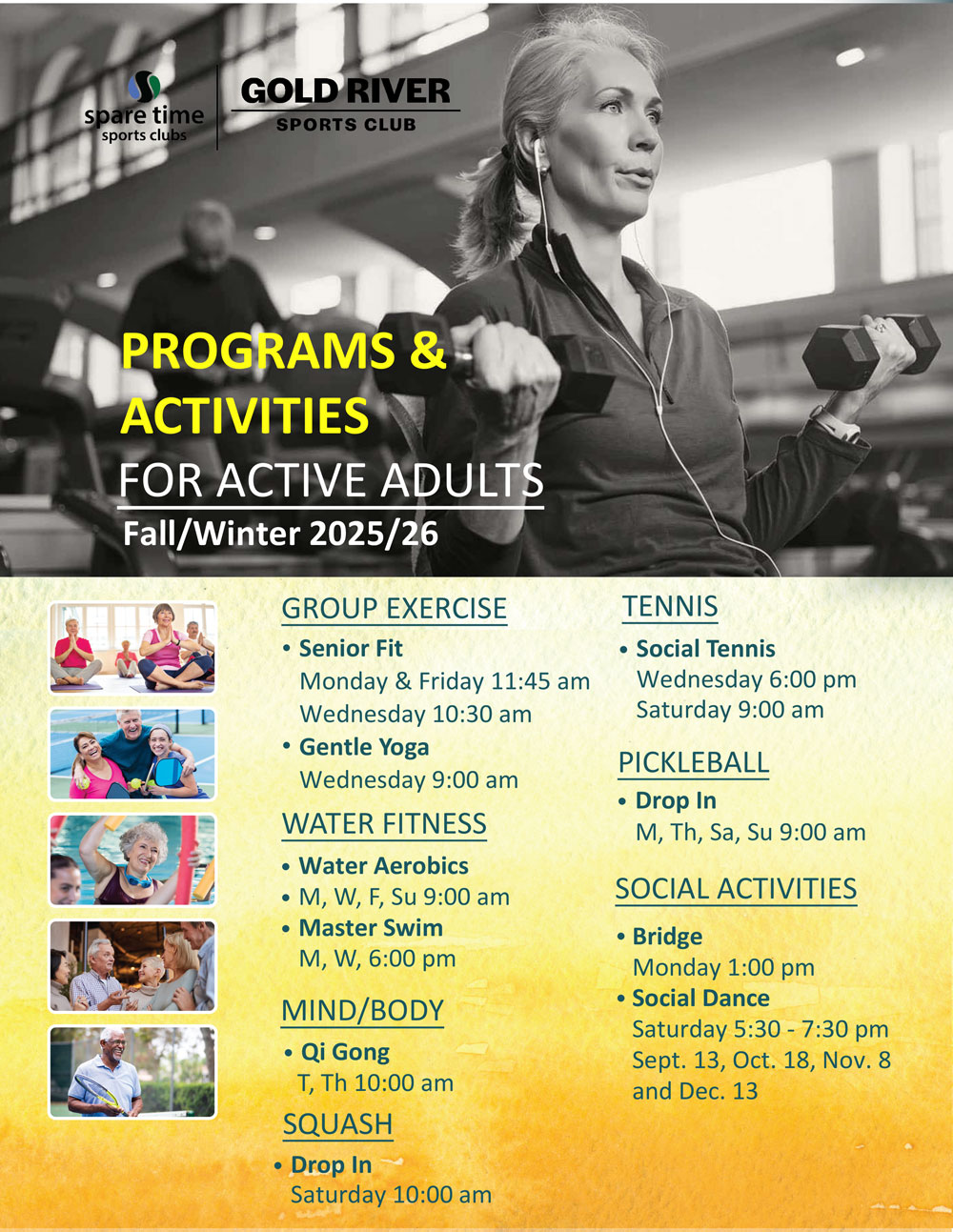 spare time
sports clubs

GOLD RIVER
SPORTS CLUB

PROGRAMS & ACTIVITIES
FOR ACTIVE ADULTS
Fall/Winter 2025/26

GROUP EXERCISE
• Senior Fit
Monday & Friday 11:45 am
Wednesday 10:30 am
• Gentle Yoga
Wednesday 9:00 am

WATER FITNESS
• Water Aerobics
• M, W, F, Su 9:00 am
• Master Swim
M, W, 6:00 pm

MIND/BODY
• Qi Gong
T, Th 10:00 am

SQUASH
• Drop In
Saturday 10:00 am

TENNIS
• Social Tennis
Wednesday 6:00 pm
Saturday 9:00 am

PICKLEBALL
• Drop In
M, Th, Sa, Su 9:00 am

SOCIAL ACTIVITIES
• Bridge
Monday 1:00 pm
• Social Dance
Saturday 5:30 - 7:30 pm
Sept. 13, Oct. 18, Nov. 8 and Dec. 13